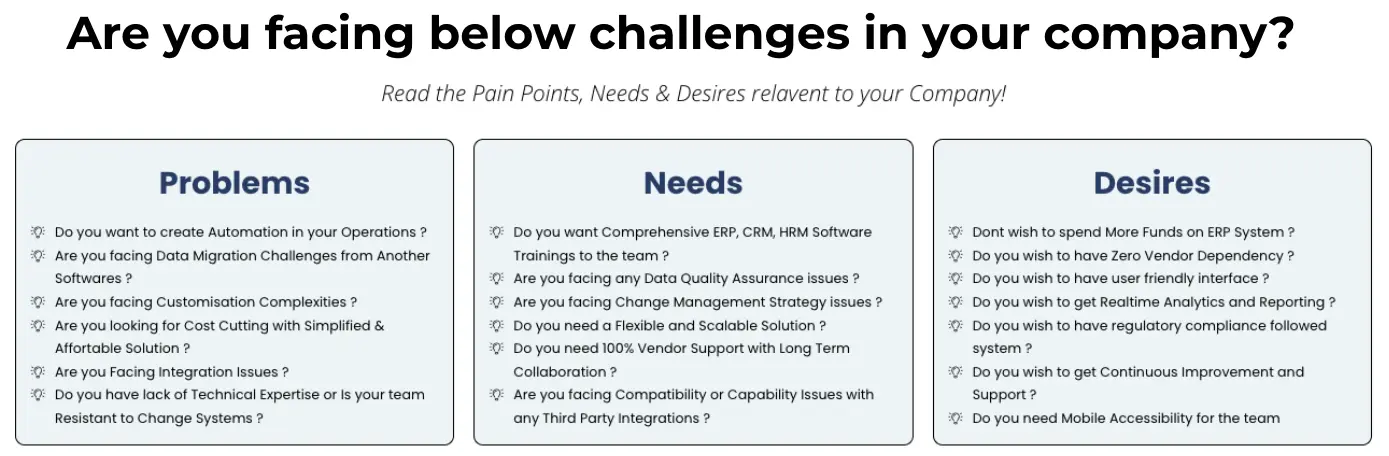 Are you facing below challenges in your company?

Read the Pain Points, Needs & Desires relavent to your Company!

Problems

Do you want to create Automation in your Operations ?
Are you facing Data Migration Challenges from Another Softwares ?
Are you facing Customisation Complexities ?
Are you looking for Cost Cutting with Simplified & Affortable Solution ?
Are you Facing Integration Issues ?
Do you have lack of Technical Expertise or Is your team Resistant to Change Systems ?

Needs

Do you want Comprehensive ERP, CRM, HRM Software Trainings to the team ?
Are you facing any Data Quality Assurance issues ?
Are you facing Change Management Strategy issues ?
Do you need a Flexible and Scalable Solution ?
Do you need 100% Vendor Support with Long Term Collaboration ?
Are you facing Compatibility or Capability Issues with any Third Party Integrations ?

Desires

Dont wish to spend More Funds on ERP System ?
Do you wish to have Zero Vendor Dependency ?
Do you wish to have user friendly interface ?
Do you wish to get Realtime Analytics and Reporting ?
Do you wish to have regulatory compliance followed system ?
Do you wish to get Continuous Improvement and Support ?
Do you need Mobile Accessibility for the team